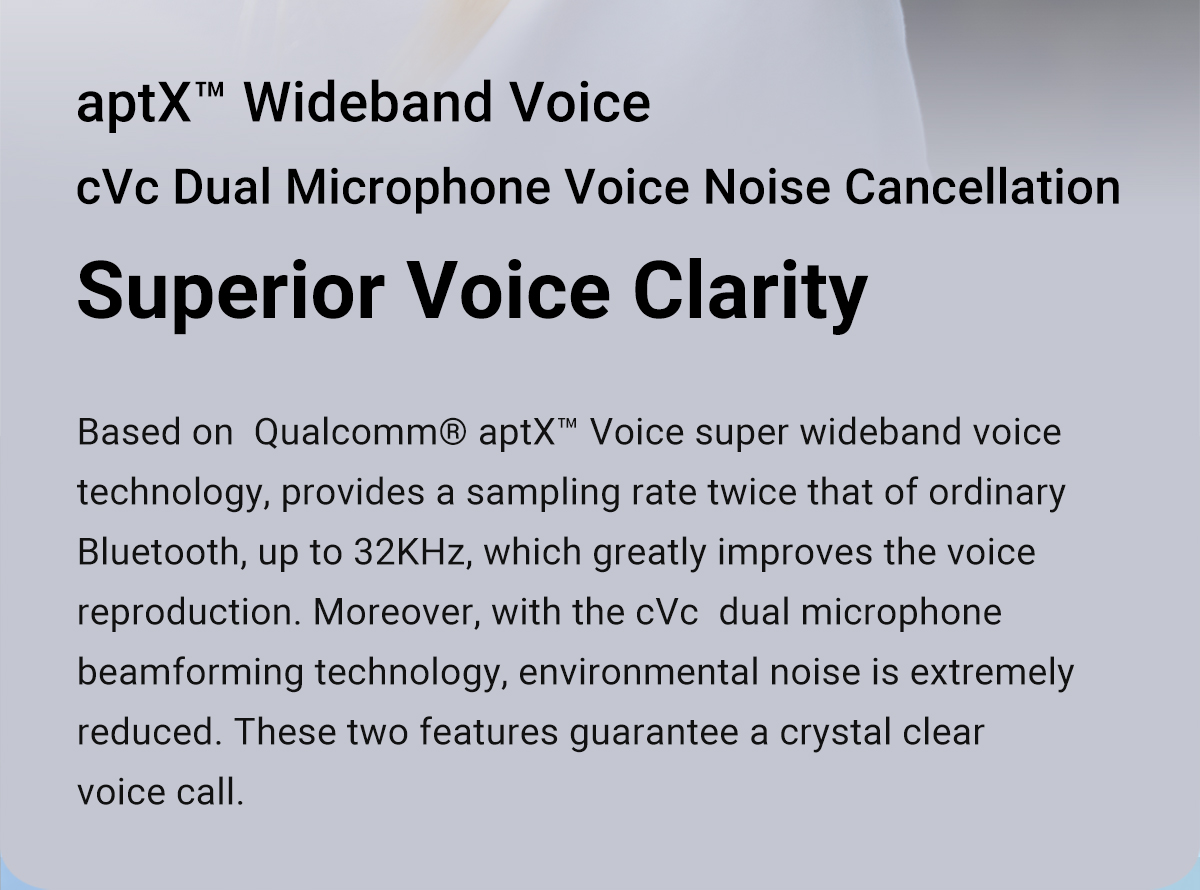 aptX™ Wideband Voice
cVc Dual Microphone Voice Noise Cancellation
Superior Voice Clarity

Based on  Qualcomm® aptX™ Voice super wideband voice technology, provides a sampling rate twice that of ordinary Bluetooth, up to 32KHz, which greatly improves the voice reproduction. Moreover, with the cVc  dual microphone beamforming technology, environmental noise is extremely reduced. These two features guarantee a crystal clear voice call.